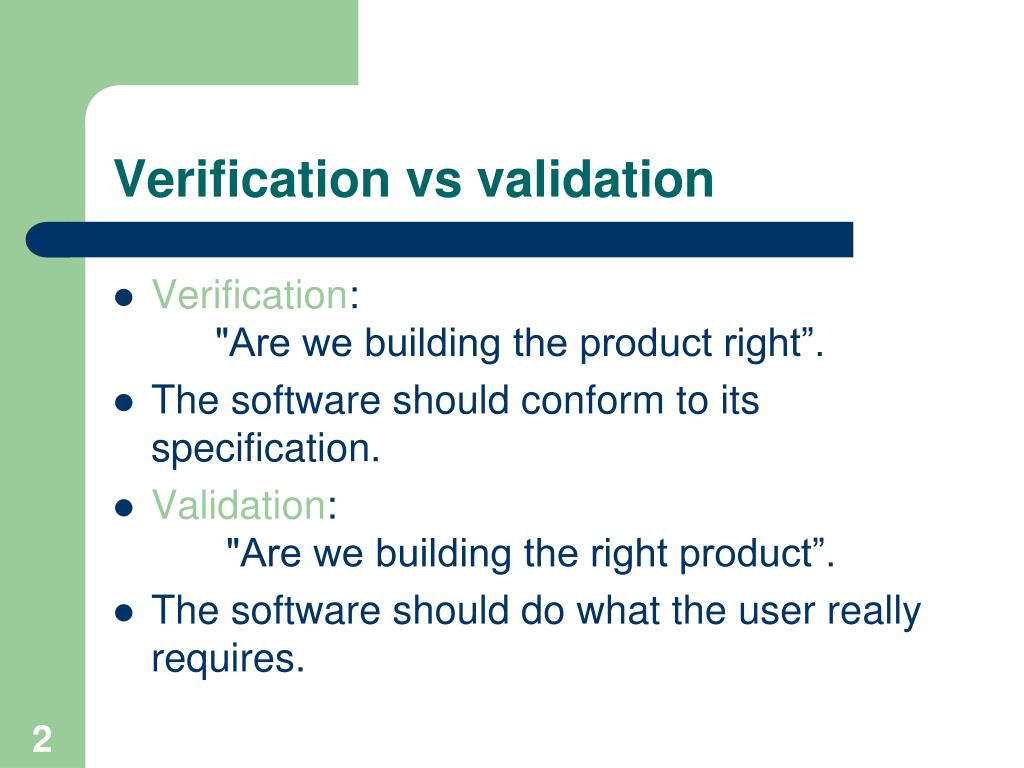 Verification vs validation

- Verification:
"Are we building the product right”.
- The software should conform to its specification.
- Validation:
"Are we building the right product”.
- The software should do what the user really requires.

2